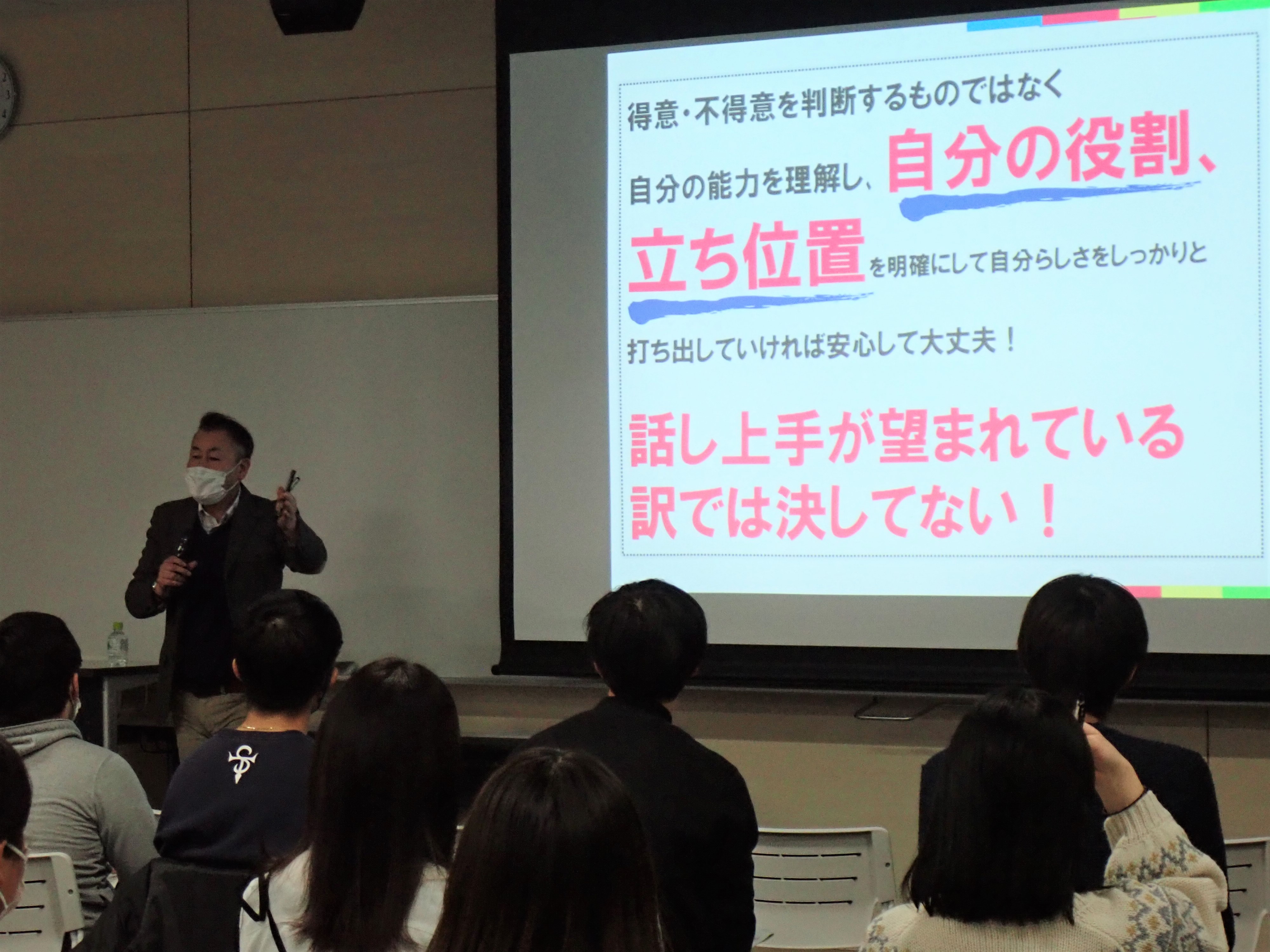 得意・不得意を判断するものではなく

自分の能力を理解し、自分の役割、

立ち位置を明確にして自分らしさをしっかりと

打ち出していければ安心して大丈夫！

話し上手が望まれている訳では決してない！